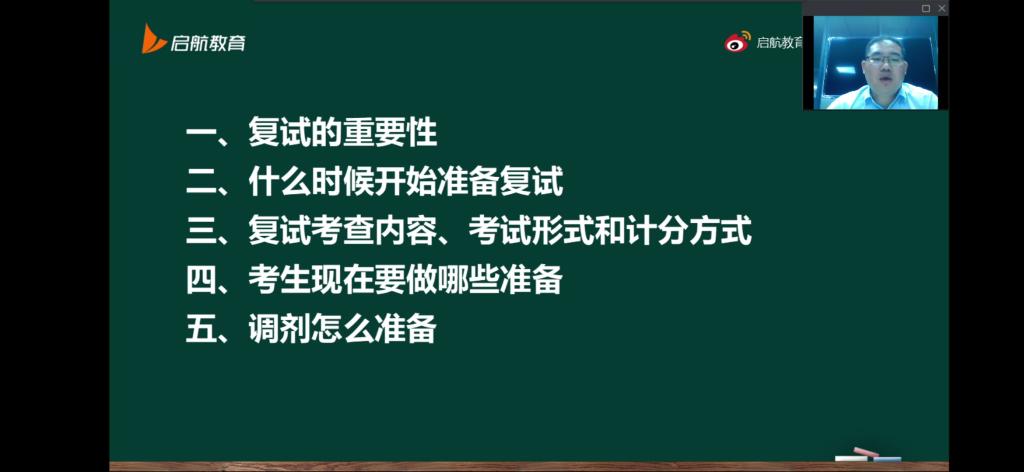 启航教育

启航教育

一、复试的重要性
二、什么时候开始准备复试
三、复试考查内容、考试形式和计分方式
四、考生现在要做哪些准备
五、调剂怎么准备